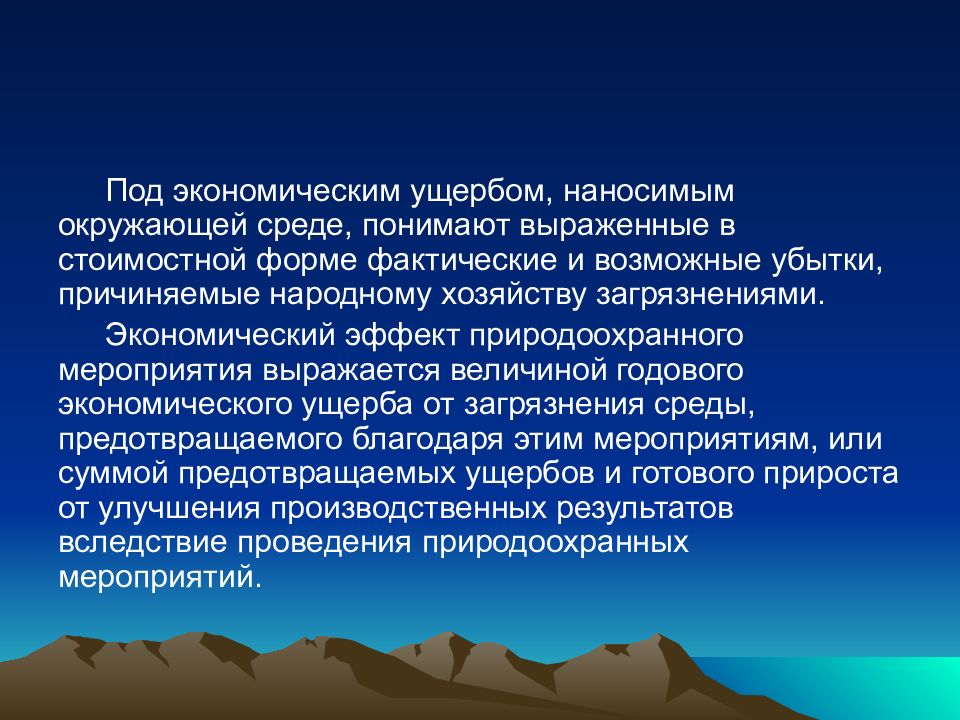 Под экономическим ущербом, наносимым окружающей среде, понимают выраженные в стоимостной форме фактические и возможные убытки, причиняемые народному хозяйству загрязнениями.

Экономический эффект природоохранного мероприятия выражается величиной годового экономического ущерба от загрязнения среды, предотвращаемого благодаря этим мероприятиям, или суммой предотвращаемых ущербов и готового прироста от улучшения производственных результатов вследствие проведения природоохранных мероприятий.